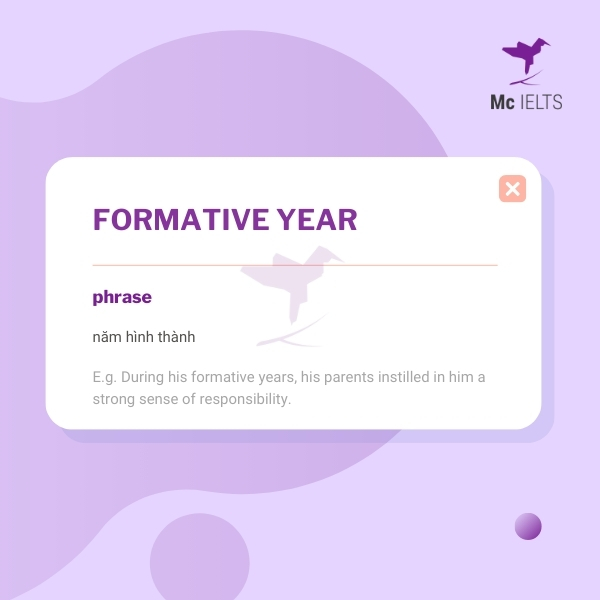 Mc IELTS

FORMATIVE YEAR

phrase

năm hình thành

E.g. During his formative years, his parents instilled in him a strong sense of responsibility.